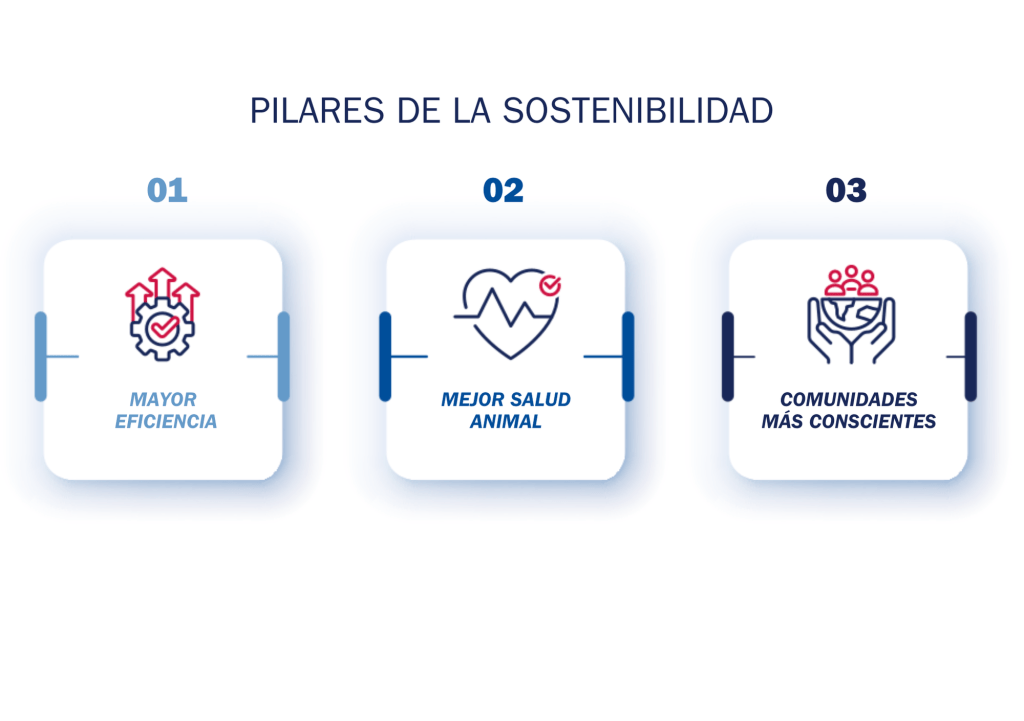 PILARES DE LA SOSTENIBILIDAD

01

MAYOR EFICIENCIA

02

MEJOR SALUD ANIMAL

03

COMUNIDADES MÁS CONSCIENTES